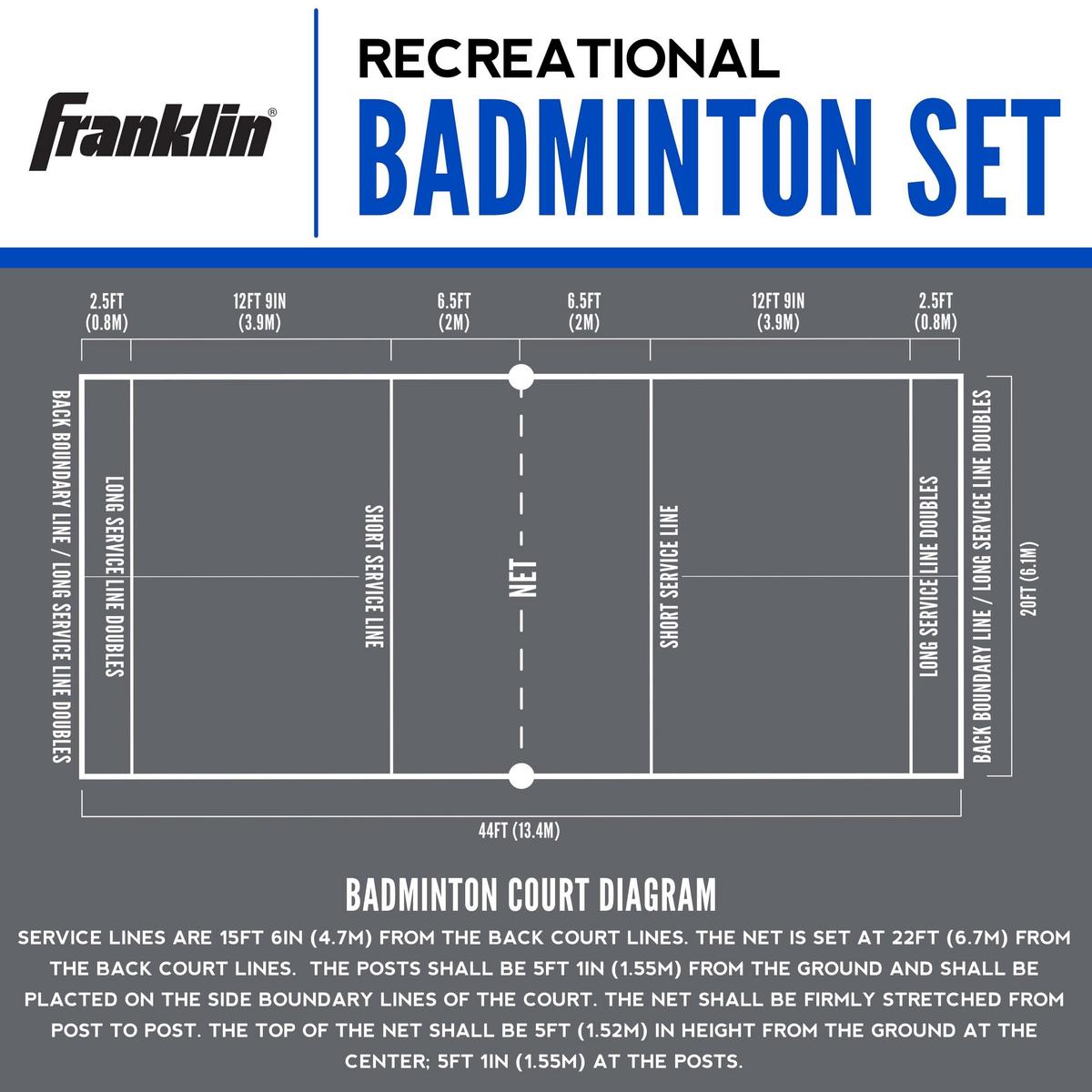 Franklin®

RECREATIONAL
BADMINTON SET

2.5FT (0.8M)
12FT 9IN (3.9M)
6.5FT (2M)
6.5FT (2M)
12FT 9IN (3.9M)
2.5FT (0.8M)

BACK BOUNDARY LINE / LONG SERVICE LINE DOUBLES
LONG SERVICE LINE DOUBLES
SHORT SERVICE LINE
NET
SHORT SERVICE LINE
LONG SERVICE LINE DOUBLES
BACK BOUNDARY LINE / LONG SERVICE LINE DOUBLES
20FT (6.1M)

44FT (13.4M)

BADMINTON COURT DIAGRAM

SERVICE LINES ARE 15FT 6IN (4.7M) FROM THE BACK COURT LINES. THE NET IS SET AT 22FT (6.7M) FROM THE BACK COURT LINES. THE POSTS SHALL BE 5FT 1IN (1.55M) FROM THE GROUND AND SHALL BE PLACTED ON THE SIDE BOUNDARY LINES OF THE COURT. THE NET SHALL BE FIRMLY STRETCHED FROM POST TO POST. THE TOP OF THE NET SHALL BE 5FT (1.52M) IN HEIGHT FROM THE GROUND AT THE CENTER; 5FT 1IN (1.55M) AT THE POSTS.